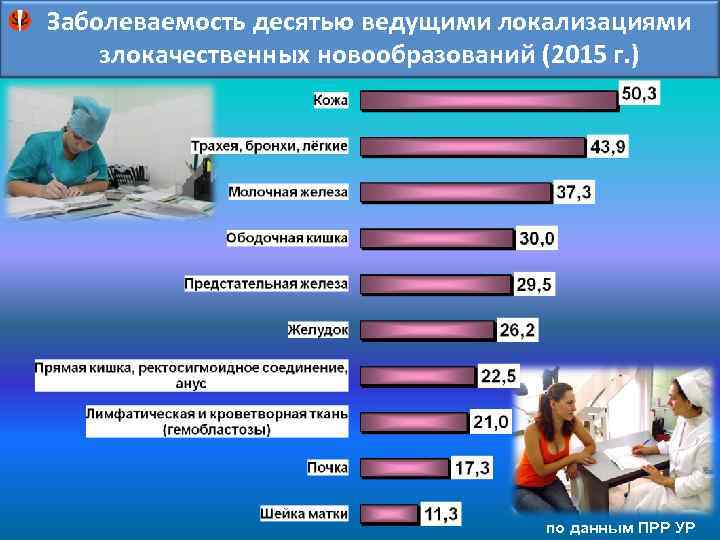 Заболеваемость десятью ведущими локализациями злокачественных новообразований (2015 г.)

Кожа 50,3
Трахея, бронхи, лёгкие 43,9
Молочная железа 37,3
Ободочная кишка 30,0
Предстательная железа 29,5
Желудок 26,2
Прямая кишка, ректосигмоидное соединение, анус 22,5
Лимфатическая и кроветворная ткань (гемобластозы) 21,0
Почка 17,3
Шейка матки 11,3

по данным ПРР УР